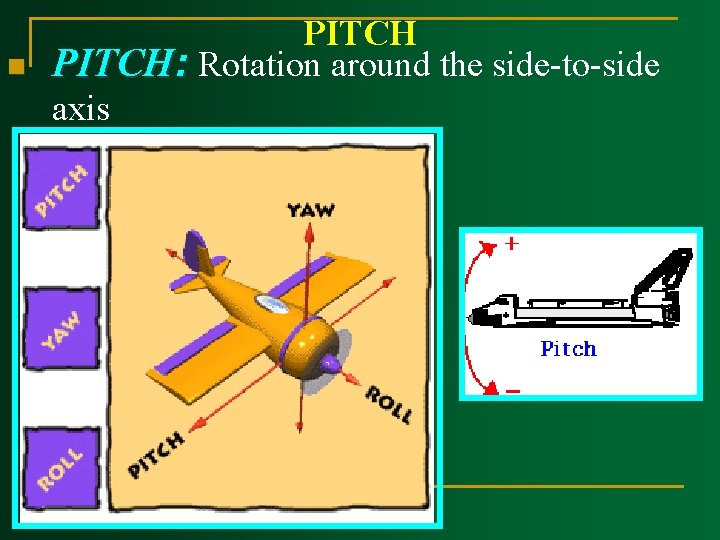 PITCH

PITCH: Rotation around the side-to-side axis

PITCH

YAW

ROLL

YAW

ROLL

PITCH

+

Pitch

−